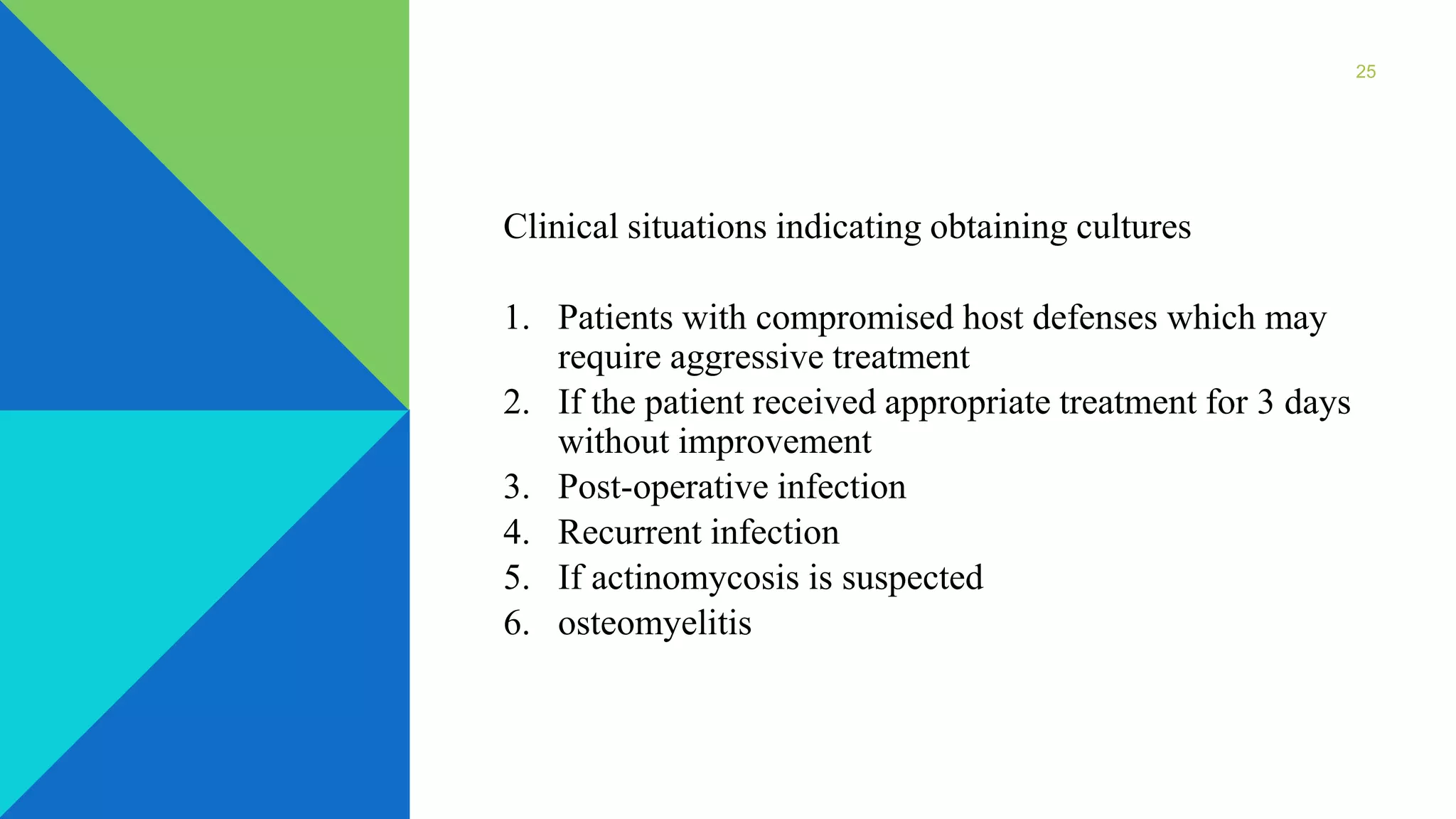 25

Clinical situations indicating obtaining cultures

1. Patients with compromised host defenses which may require aggressive treatment
2. If the patient received appropriate treatment for 3 days without improvement
3. Post-operative infection
4. Recurrent infection
5. If actinomycosis is suspected
6. osteomyelitis